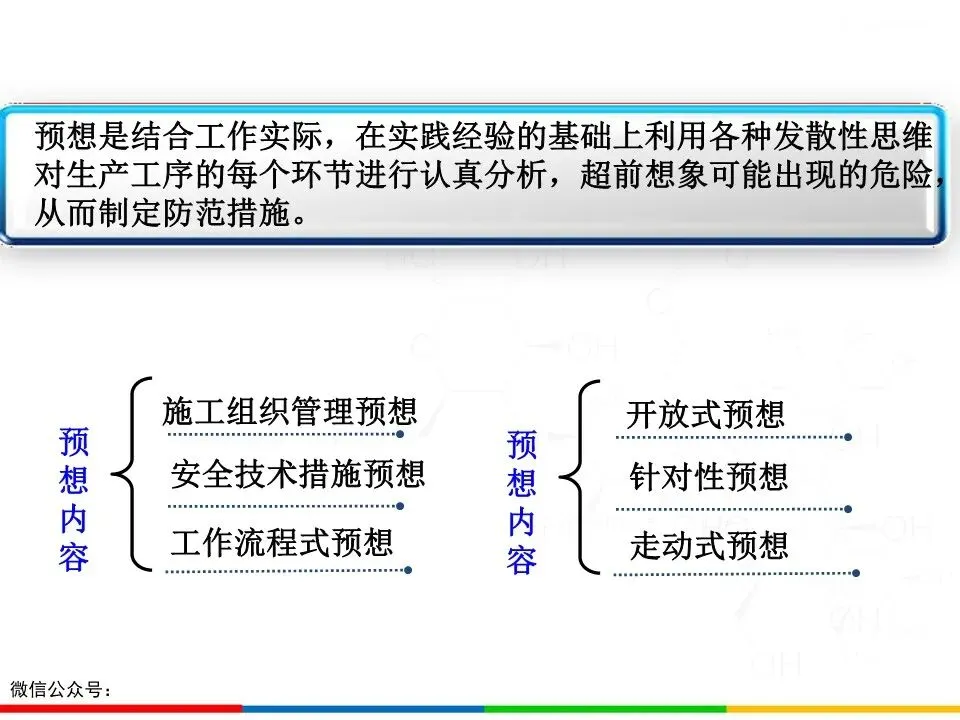 预想是结合工作实际，在实践经验的基础上利用各种发散性思维对生产工序的每个环节进行认真分析，超前想象可能出现的危险，从而制定防范措施。

预想内容

施工组织管理预想

安全技术措施预想

工作流程式预想

预想内容

开放式预想

针对性预想

走动式预想

微信公众号：